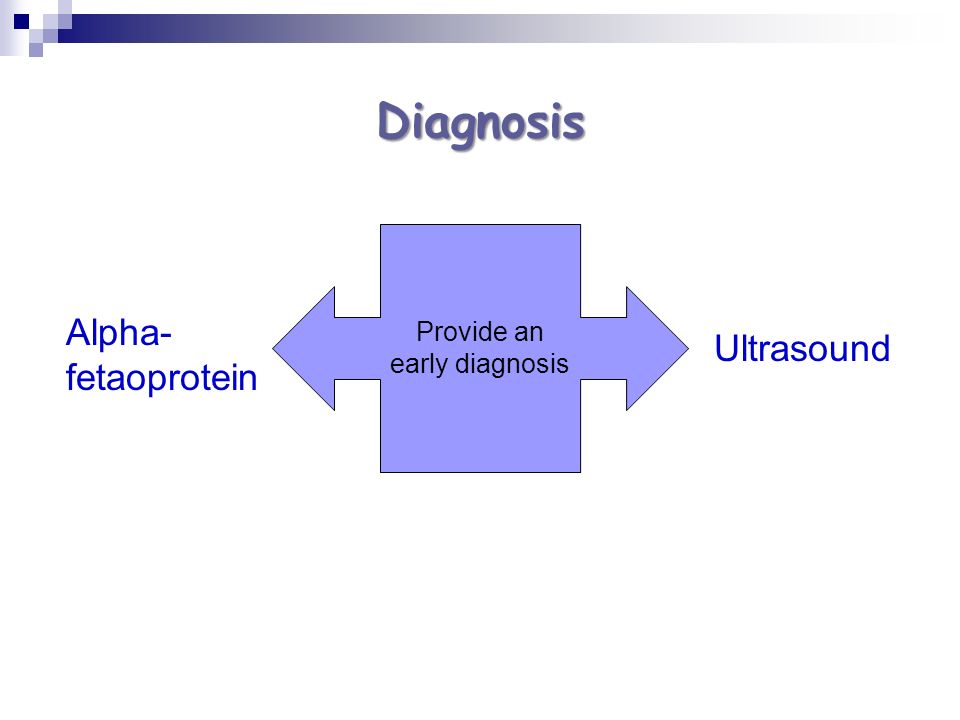 Diagnosis

Alpha-fetaoprotein

Provide an early diagnosis

Ultrasound